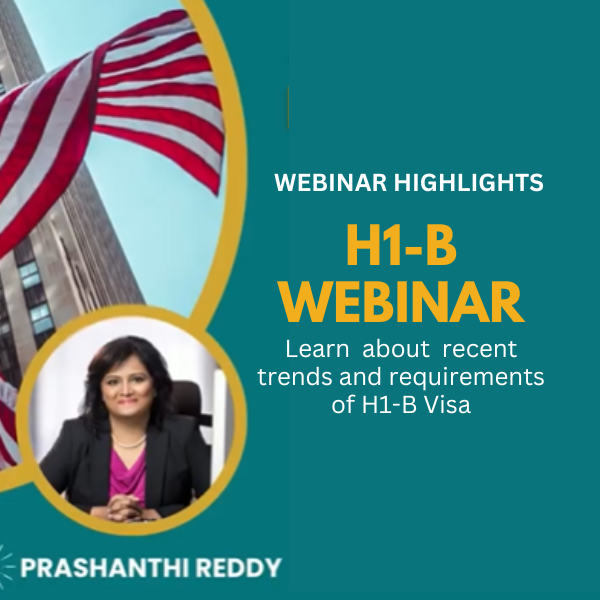 WEBINAR HIGHLIGHTS

H1-B WEBINAR

Learn about recent trends and requirements of H1-B Visa

PRASHANTHI REDDY